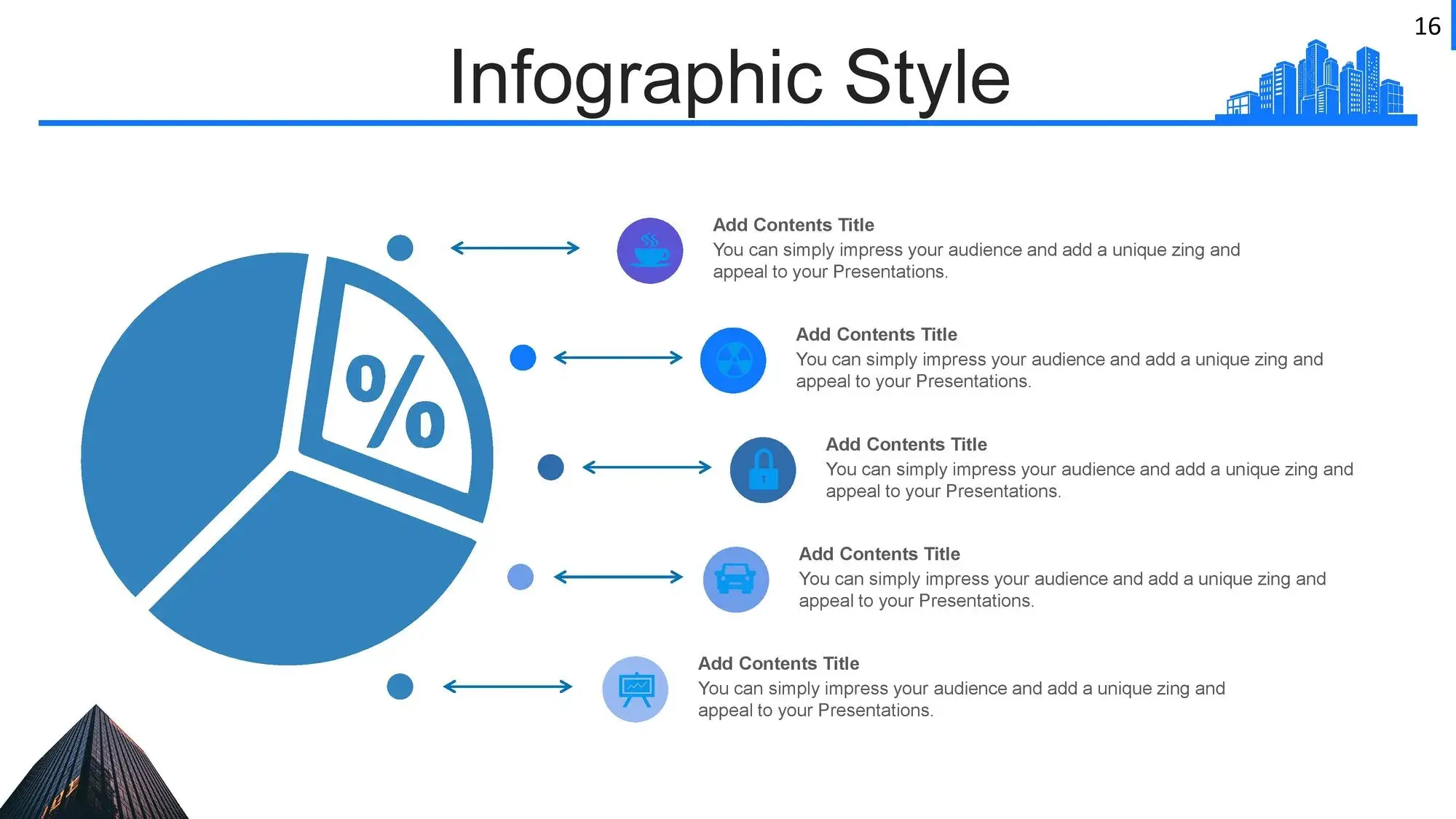 16

Infographic Style

%

Add Contents Title
You can simply impress your audience and add a unique zing and appeal to your Presentations.

Add Contents Title
You can simply impress your audience and add a unique zing and appeal to your Presentations.

Add Contents Title
You can simply impress your audience and add a unique zing and appeal to your Presentations.

Add Contents Title
You can simply impress your audience and add a unique zing and appeal to your Presentations.

Add Contents Title
You can simply impress your audience and add a unique zing and appeal to your Presentations.